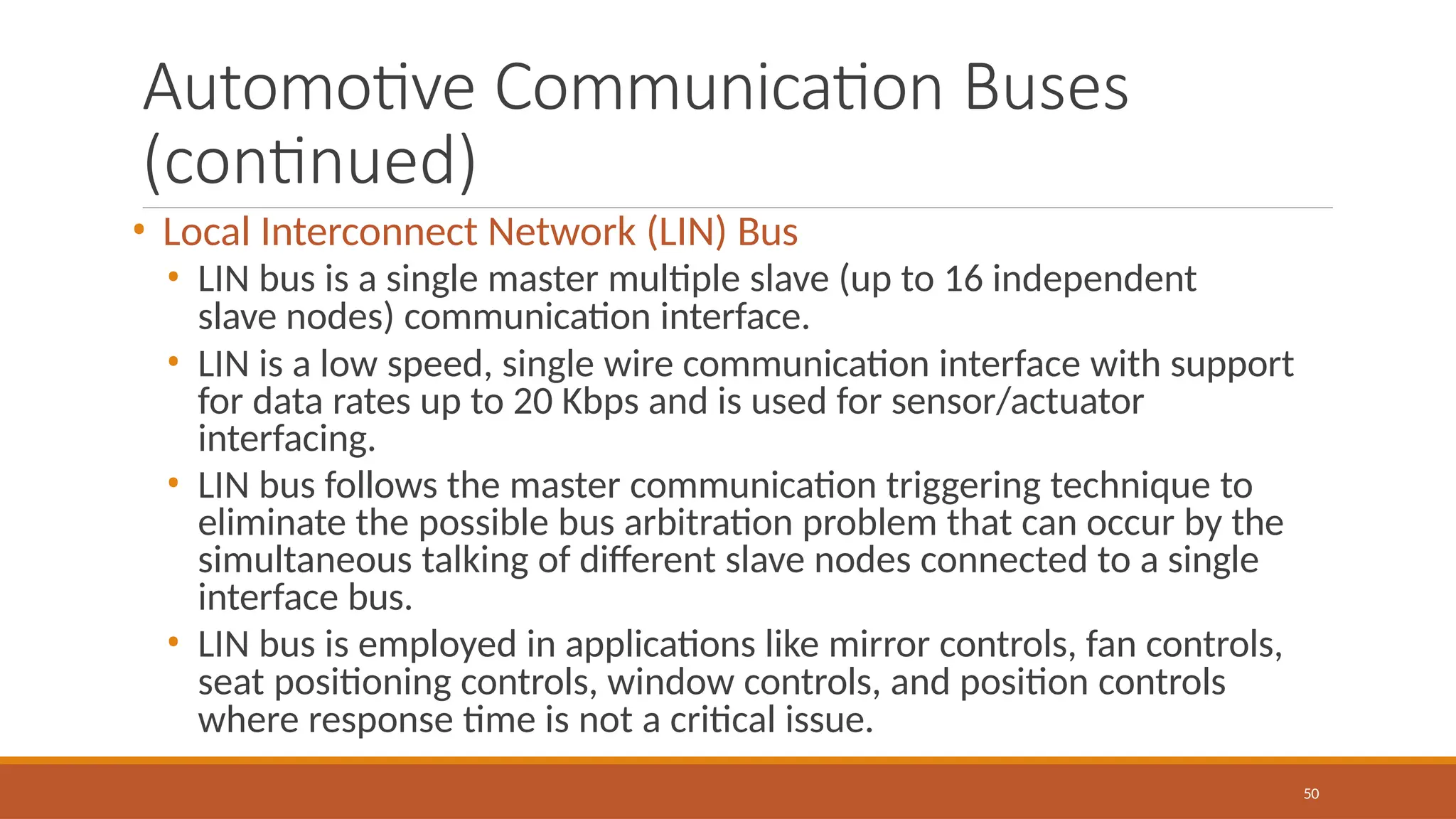 Automotive Communication Buses (continued)

• Local Interconnect Network (LIN) Bus

• LIN bus is a single master multiple slave (up to 16 independent slave nodes) communication interface.

• LIN is a low speed, single wire communication interface with support for data rates up to 20 Kbps and is used for sensor/actuator interfacing.

• LIN bus follows the master communication triggering technique to eliminate the possible bus arbitration problem that can occur by the simultaneous talking of different slave nodes connected to a single interface bus.

• LIN bus is employed in applications like mirror controls, fan controls, seat positioning controls, window controls, and position controls where response time is not a critical issue.

50